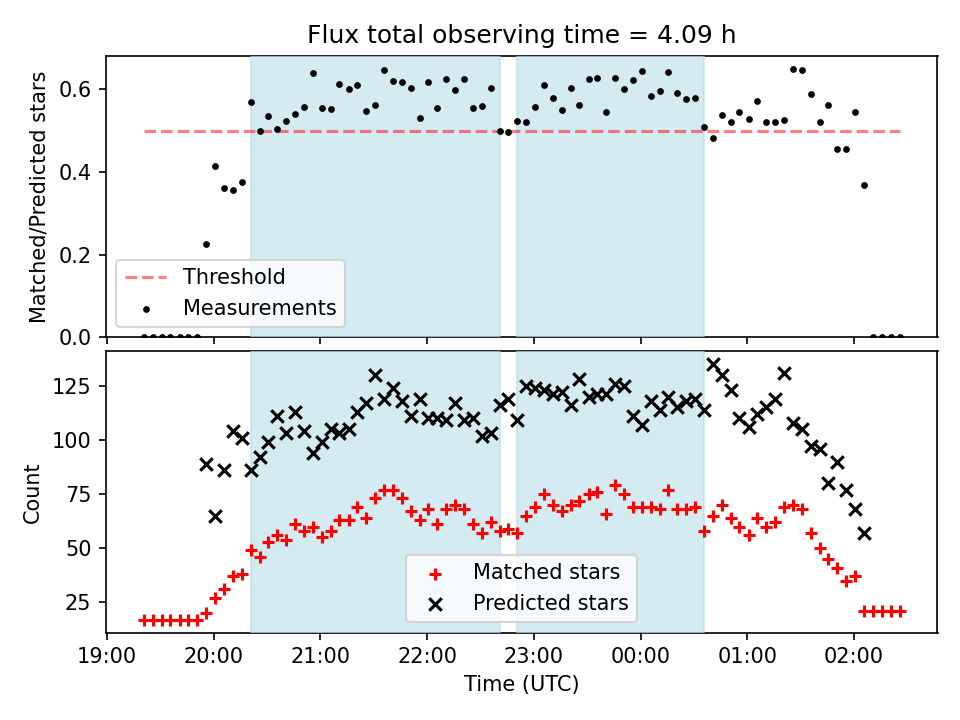 Flux total observing time = 4.09 h

Matched/Predicted stars

0.6
0.4
0.2
0.0

Threshold
Measurements

Count

125
100
75
50
25

Matched stars
Predicted stars

19:00 20:00 21:00 22:00 23:00 00:00 01:00 02:00

Time (UTC)